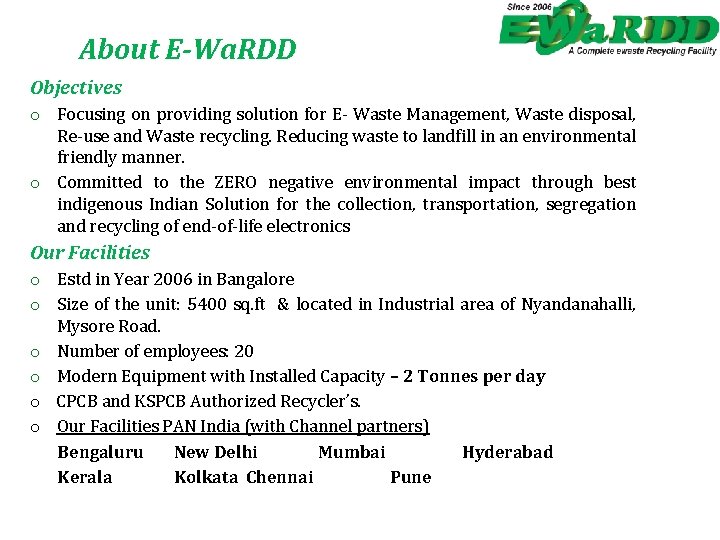 Since 2006
EWaRDD
A Complete ewaste Recycling Facility

About E-WaRDD

Objectives

o Focusing on providing solution for E- Waste Management, Waste disposal, Re-use and Waste recycling. Reducing waste to landfill in an environmental friendly manner.

o Committed to the ZERO negative environmental impact through best indigenous Indian Solution for the collection, transportation, segregation and recycling of end-of-life electronics

Our Facilities

o Estd in Year 2006 in Bangalore

o Size of the unit: 5400 sq.ft & located in Industrial area of Nyandanahalli, Mysore Road.

o Number of employees: 20

o Modern Equipment with Installed Capacity – 2 Tonnes per day

o CPCB and KSPCB Authorized Recycler's.

o Our Facilities PAN India (with Channel partners)

Bengaluru New Delhi Mumbai Hyderabad
Kerala Kolkata Chennai Pune